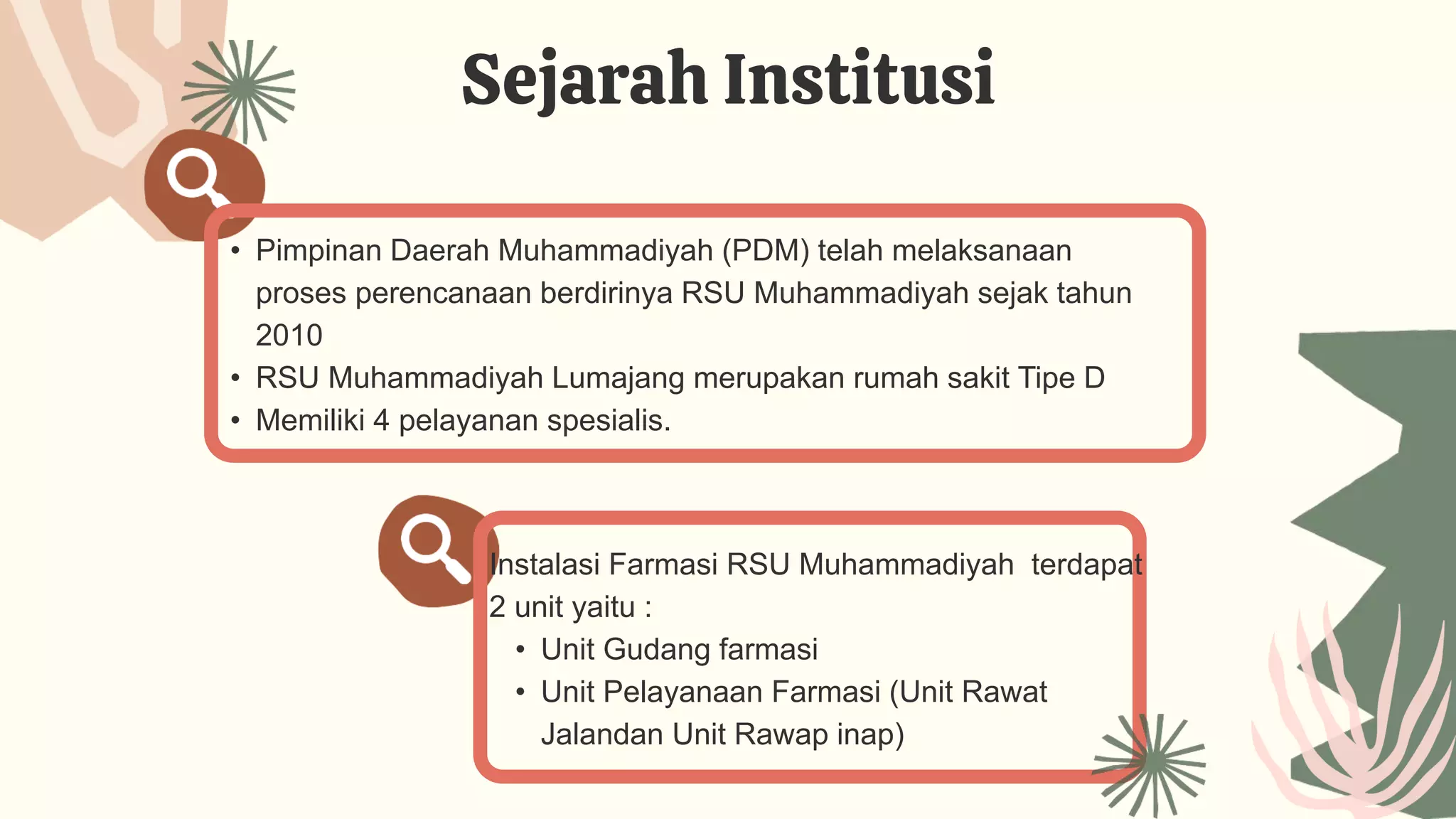 Sejarah Institusi

• Pimpinan Daerah Muhammadiyah (PDM) telah melaksanaan proses perencanaan berdirinya RSU Muhammadiyah sejak tahun 2010
• RSU Muhammadiyah Lumajang merupakan rumah sakit Tipe D
• Memiliki 4 pelayanan spesialis.

Instalasi Farmasi RSU Muhammadiyah terdapat 2 unit yaitu :
• Unit Gudang farmasi
• Unit Pelayanaan Farmasi (Unit Rawat Jalandan Unit Rawap inap)